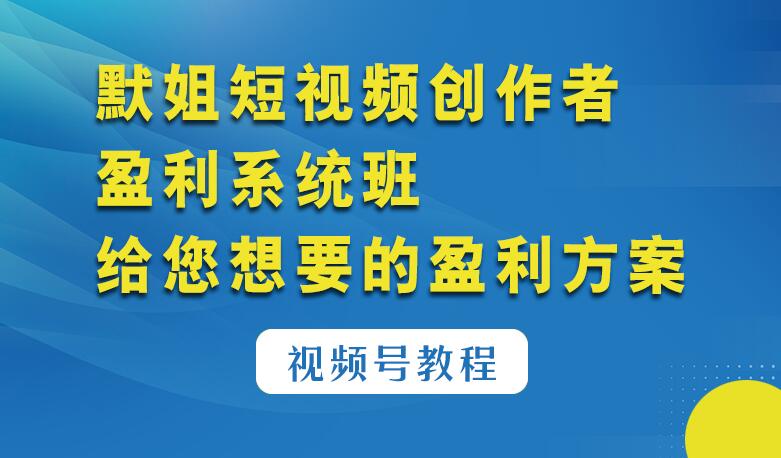 默姐短视频创作者
盈利系统班
给您想要的盈利方案

视频号教程